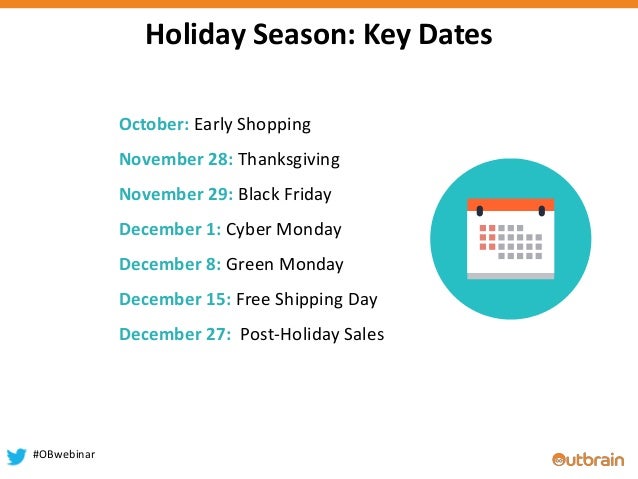 Holiday Season: Key Dates

October: Early Shopping

November 28: Thanksgiving

November 29: Black Friday

December 1: Cyber Monday

December 8: Green Monday

December 15: Free Shipping Day

December 27: Post-Holiday Sales

#OBwebinar

Outbrain